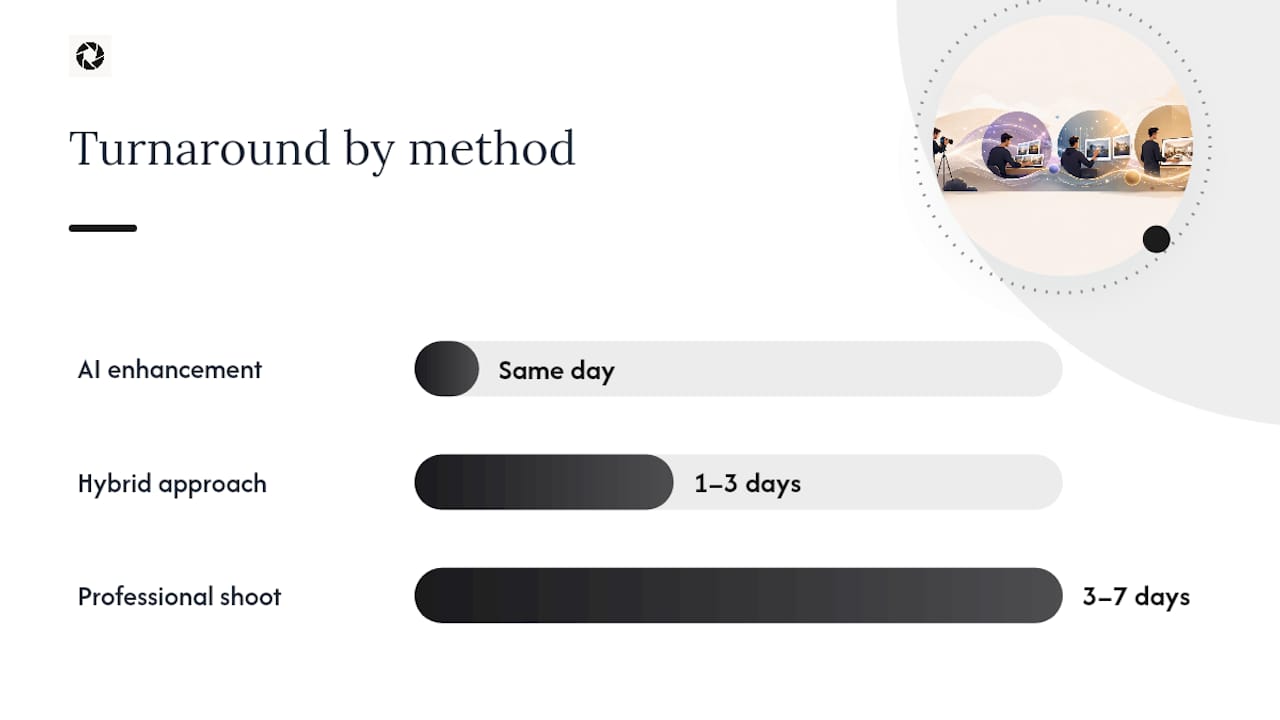 Turnaround by method

AI enhancement
Same day

Hybrid approach
1–3 days

Professional shoot
3–7 days